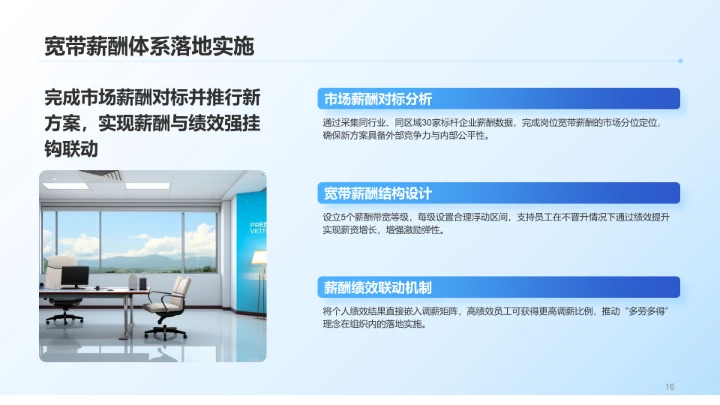 宽带薪酬体系落地实施

完成市场薪酬对标并推行新方案，实现薪酬与绩效强挂钩联动

PREZ
VETT

市场薪酬对标分析

通过采集同行业、同区域30家标杆企业薪酬数据，完成岗位宽带薪酬的市场分位定位，确保新方案具备外部竞争力与内部公平性。

宽带薪酬结构设计

设立5个薪酬带宽等级，每级设置合理浮动区间，支持员工在不晋升情况下通过绩效提升实现薪资增长，增强激励弹性。

薪酬绩效联动机制

将个人绩效结果直接嵌入调薪矩阵，高绩效员工可获得更高调薪比例，推动“多劳多得”理念在组织内的落地实施。

16